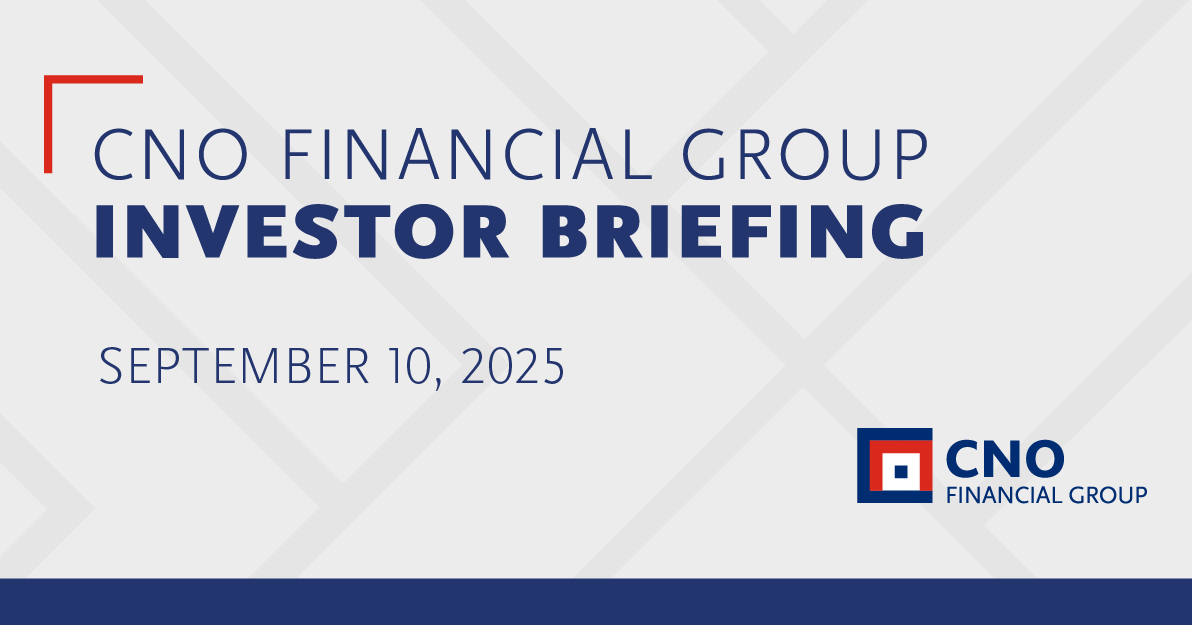 CNO FINANCIAL GROUP
INVESTOR BRIEFING

SEPTEMBER 10, 2025

CNO
FINANCIAL GROUP